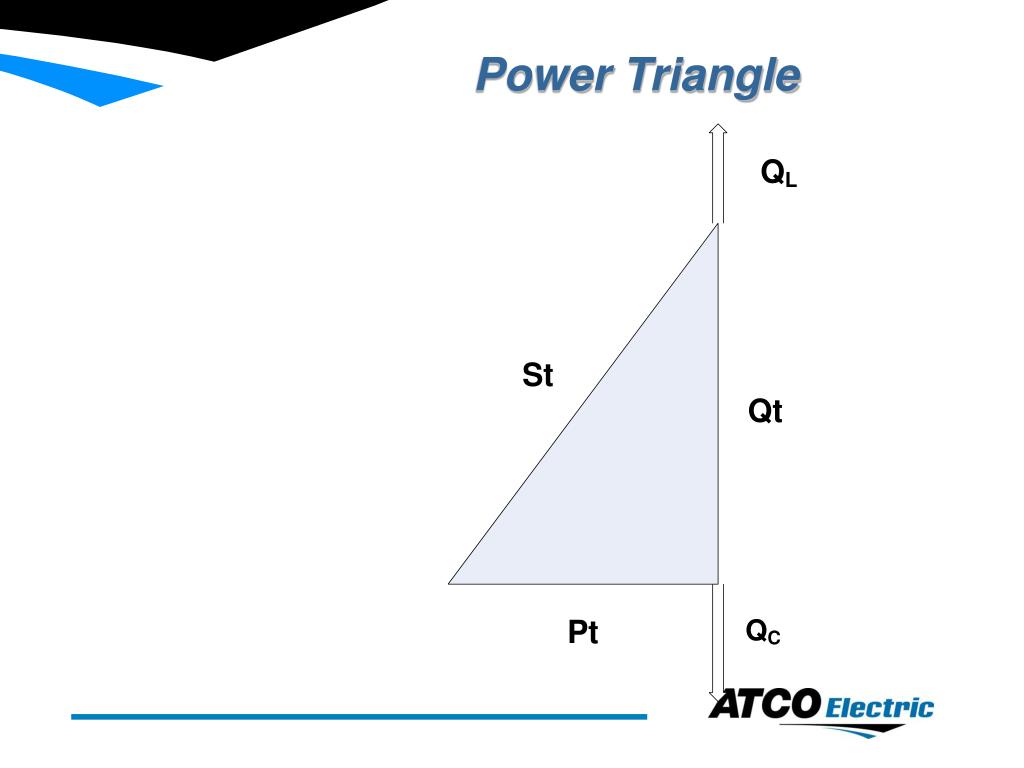 Power Triangle

$Q_L$

St

Qt

Pt

$Q_C$

ATCO Electric